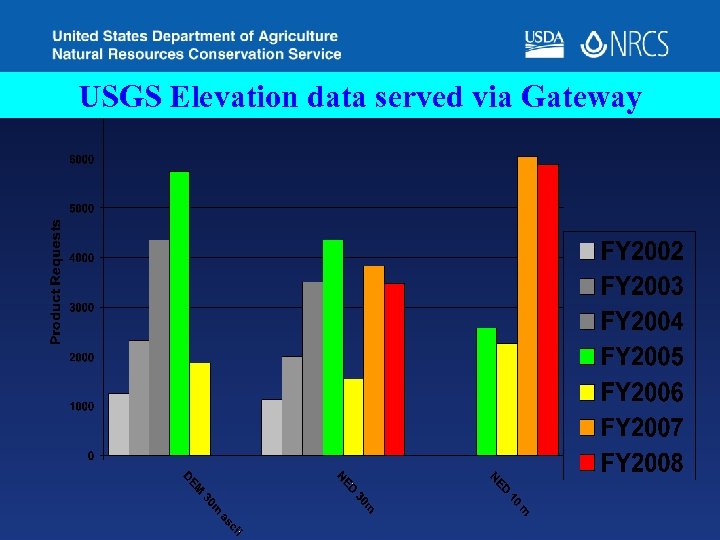 United States Department of Agriculture
Natural Resources Conservation Service

USDA NRCS

USGS Elevation data served via Gateway

Product Requests

6000
5000
4000
3000
2000
1000
0

DEM 30m ascii
NED 30m
NED 10 m

FY2002
FY2003
FY2004
FY2005
FY2006
FY2007
FY2008